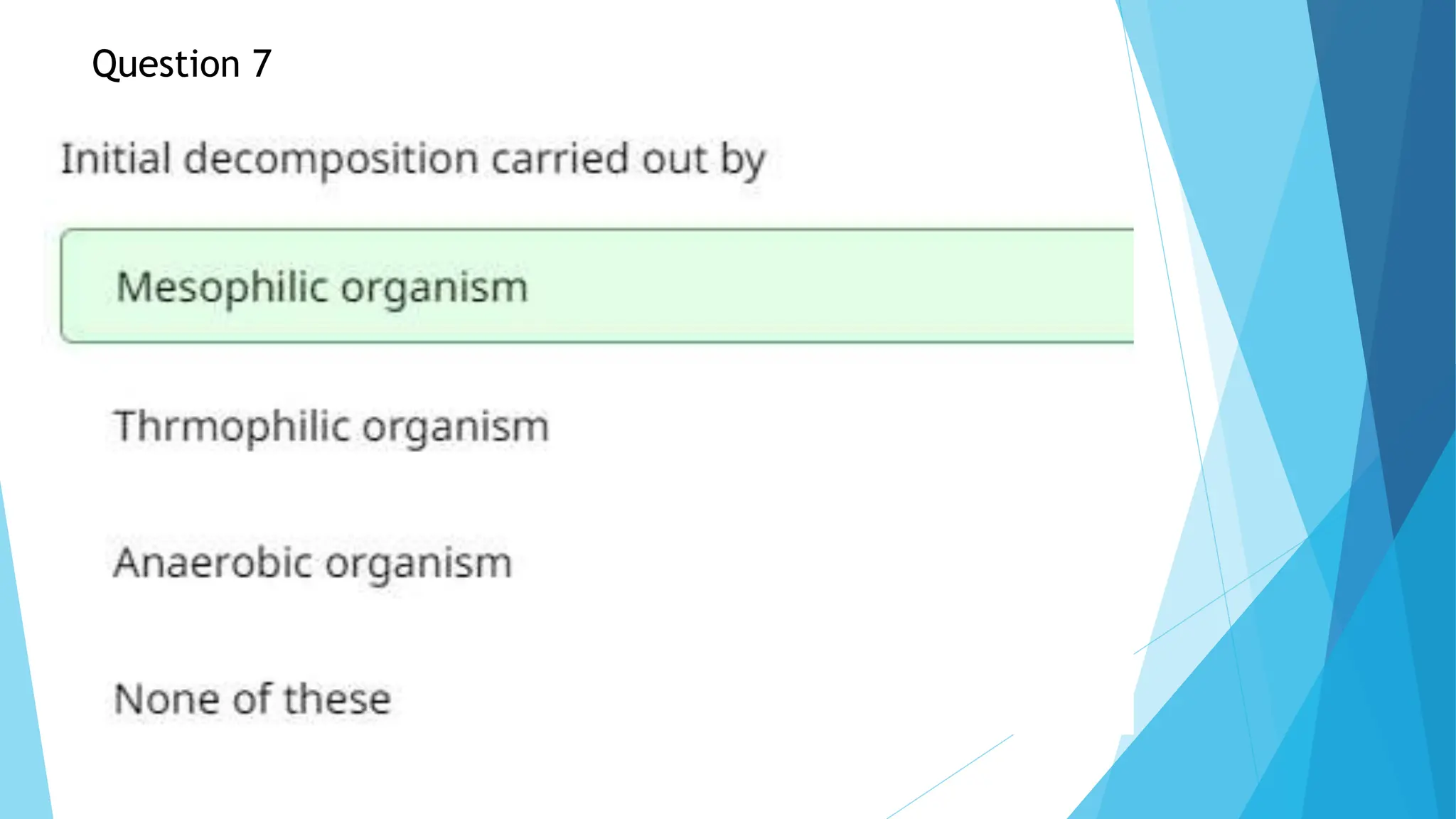 Question 7

Initial decomposition carried out by

Mesophilic organism

Thrmophilic organism

Anaerobic organism

None of these